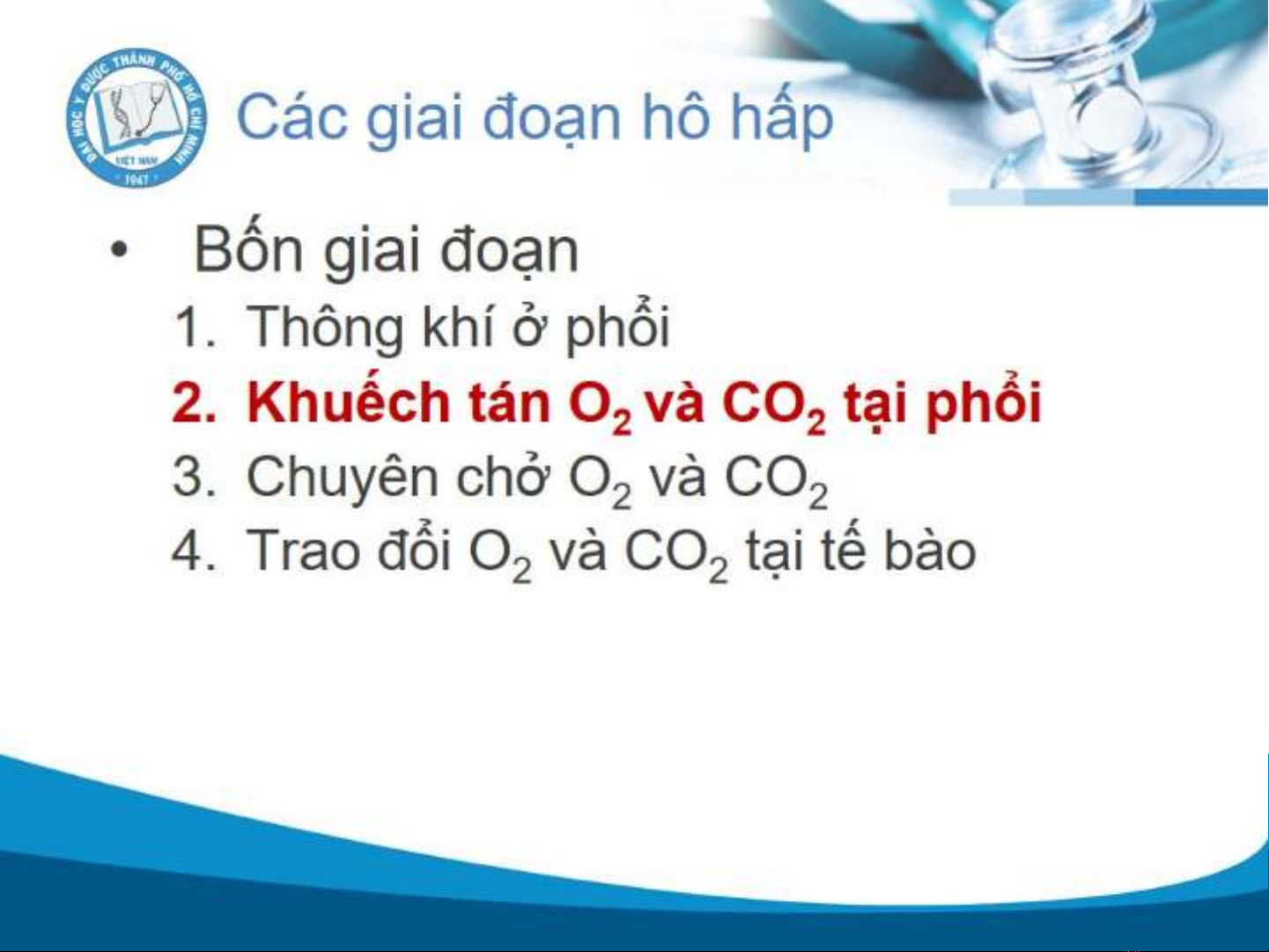 ĐẠI HỌC Y DƯỢC THÀNH PHỐ HỒ CHÍ MINH
VIỆT NAM
1947

Các giai đoạn hô hấp

• Bốn giai đoạn
1. Thông khí ở phổi
2. Khuếch tán $O_2$ và $CO_2$ tại phổi
3. Chuyên chở $O_2$ và $CO_2$
4. Trao đổi $O_2$ và $CO_2$ tại tế bào